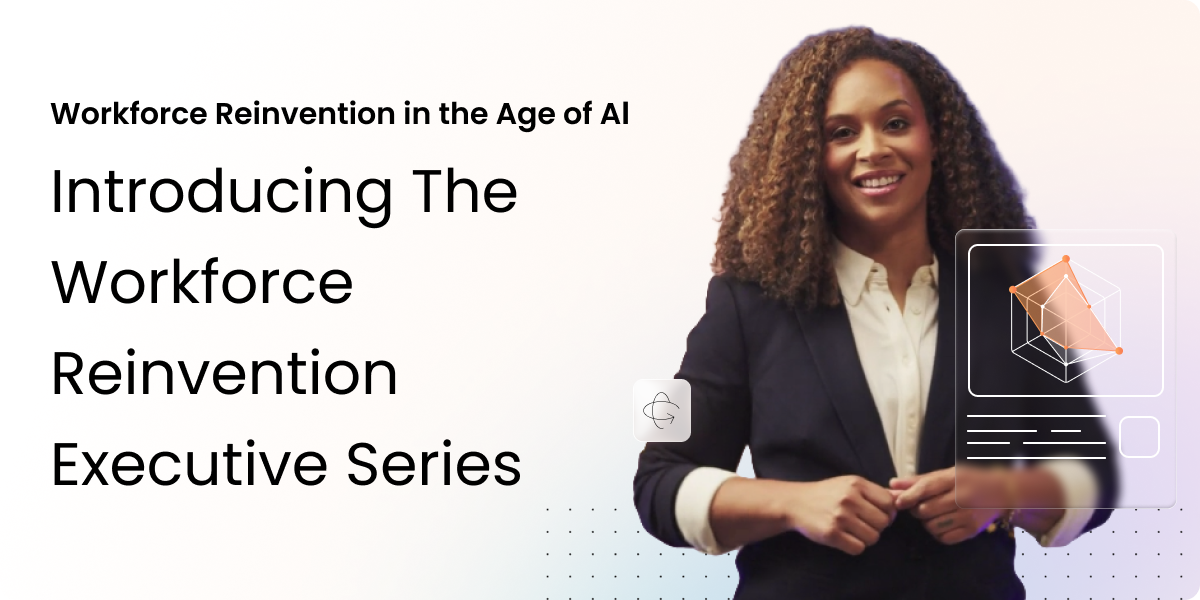 Workforce Reinvention in the Age of AI

Introducing The Workforce Reinvention Executive Series